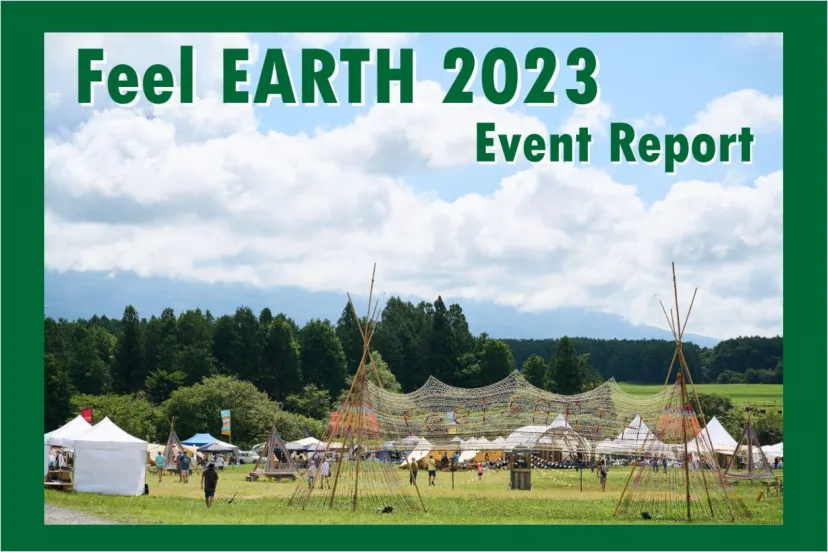 Feel EARTH 2023
Event Report